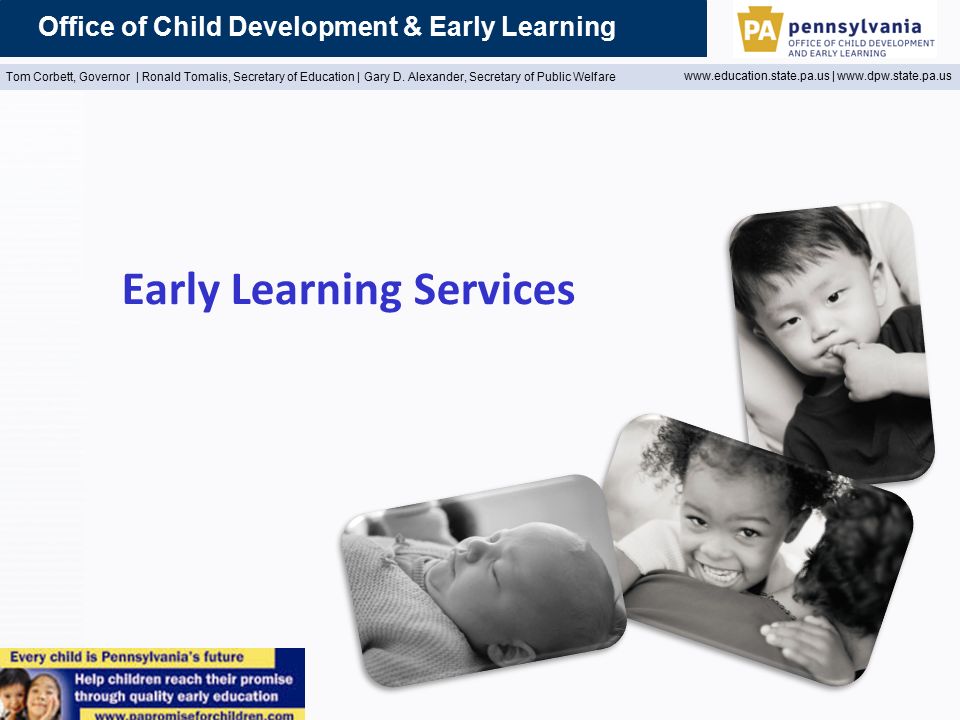 Office of Child Development & Early Learning

PA pennsylvania
OFFICE OF CHILD DEVELOPMENT AND EARLY LEARNING

Tom Corbett, Governor | Ronald Tomalis, Secretary of Education | Gary D. Alexander, Secretary of Public Welfare

www.education.state.pa.us | www.dpw.state.pa.us

Early Learning Services

Every child is Pennsylvania's future

Help children reach their promise through quality early education

www.papromiseforchildren.com